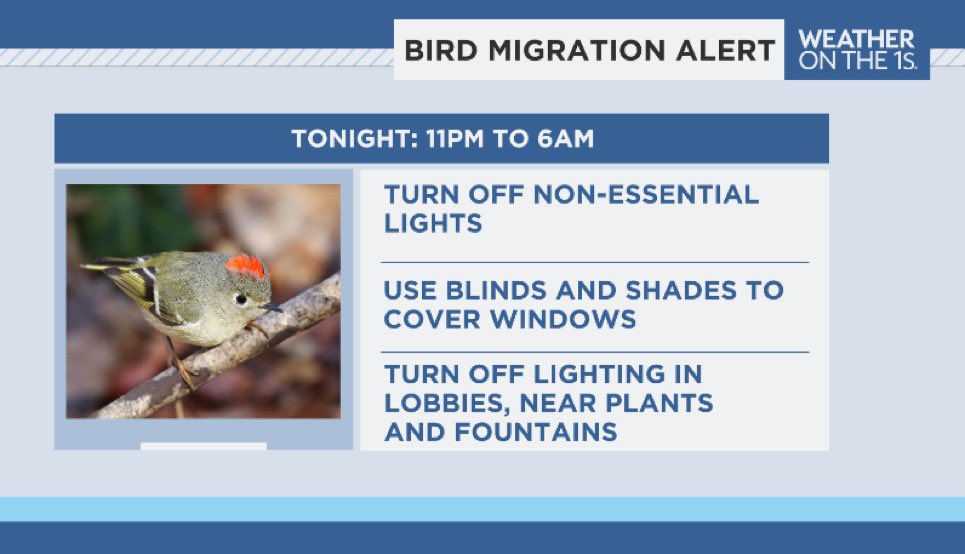 BIRD MIGRATION ALERT

WEATHER ON THE 1S.

TONIGHT: 11PM TO 6AM

TURN OFF NON-ESSENTIAL LIGHTS

USE BLINDS AND SHADES TO COVER WINDOWS

TURN OFF LIGHTING IN LOBBIES, NEAR PLANTS AND FOUNTAINS